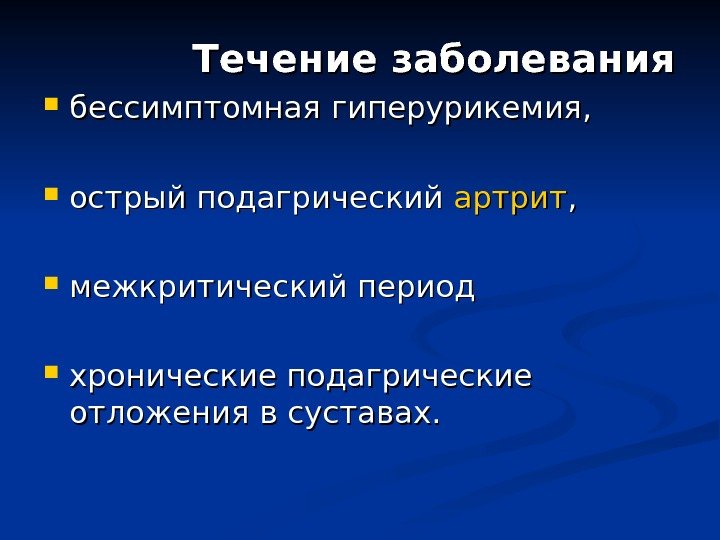 Течение заболевания

- бессимптомная гиперурикемия,
- острый подагрический артрит,
- межкритический период
- хронические подагрические отложения в суставах.